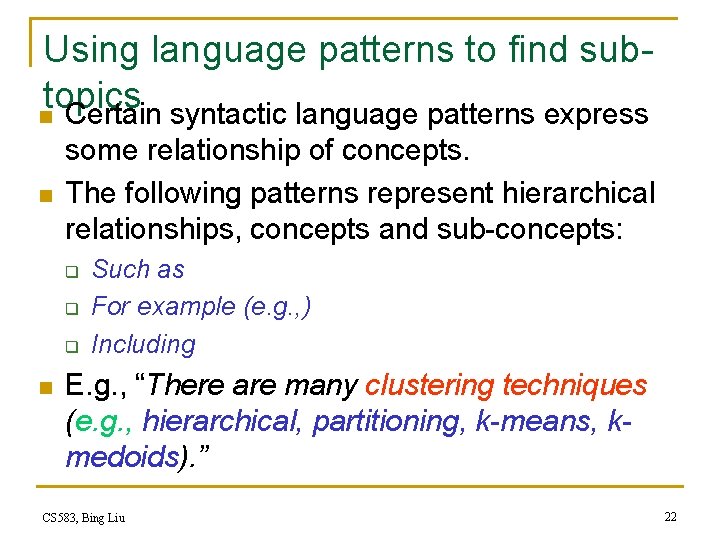 Using language patterns to find sub-topics

Certain syntactic language patterns express some relationship of concepts.

The following patterns represent hierarchical relationships, concepts and sub-concepts:

Such as

For example (e.g.,)

Including

E.g., “There are many clustering techniques (e.g., hierarchical, partitioning, k-means, k-medoids).”

CS583, Bing Liu

22